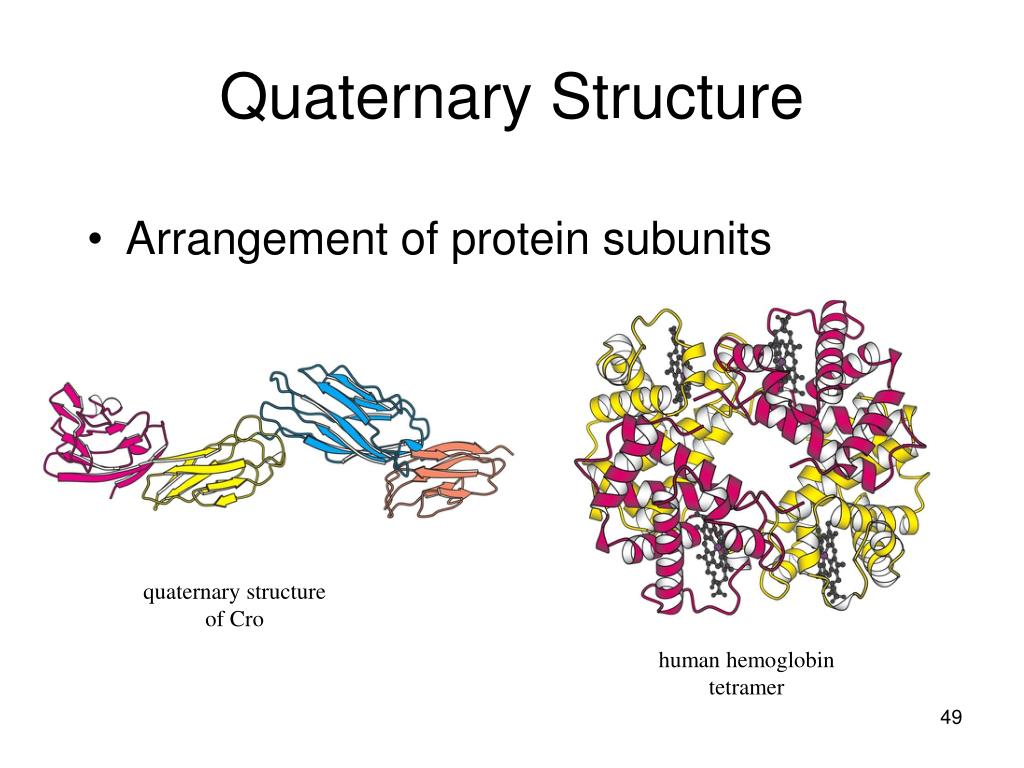 Quaternary Structure

• Arrangement of protein subunits

quaternary structure of Cro

human hemoglobin tetramer

49